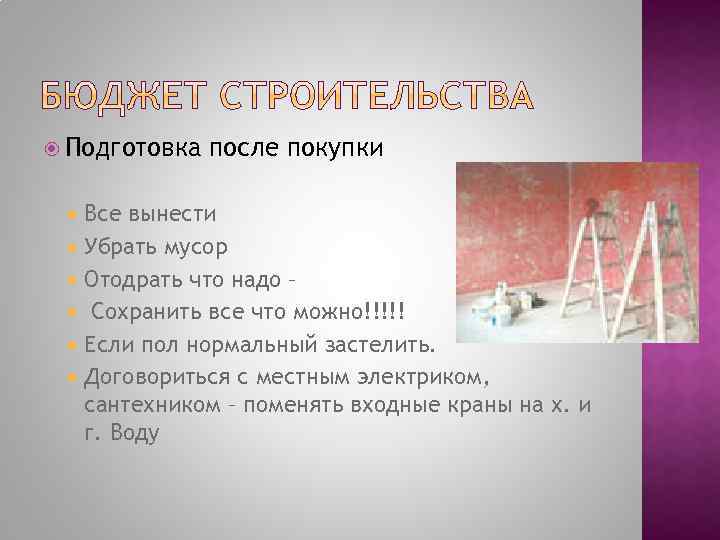 БЮДЖЕТ СТРОИТЕЛЬСТВА

Подготовка после покупки

Все вынести
Убрать мусор
Отодрать что надо –
Сохранить все что можно!!!!!
Если пол нормальный застелить.
Договориться с местным электриком, сантехником – поменять входные краны на х. и г. Воду